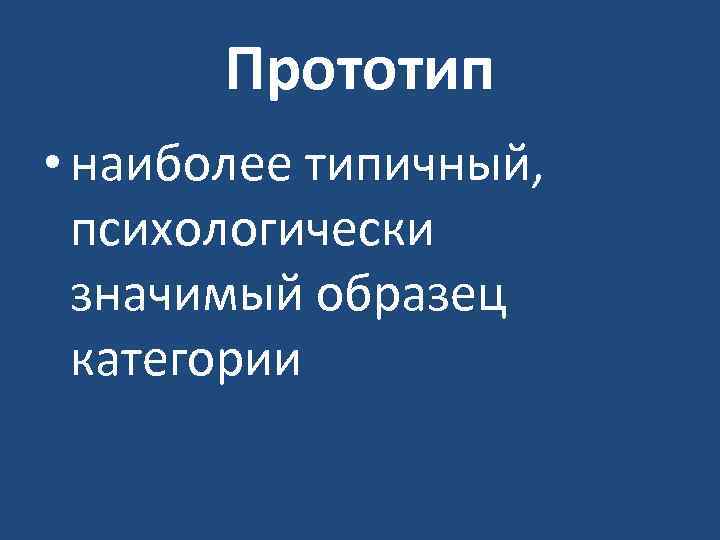 Прототип

• наиболее типичный, психологически значимый образец категории